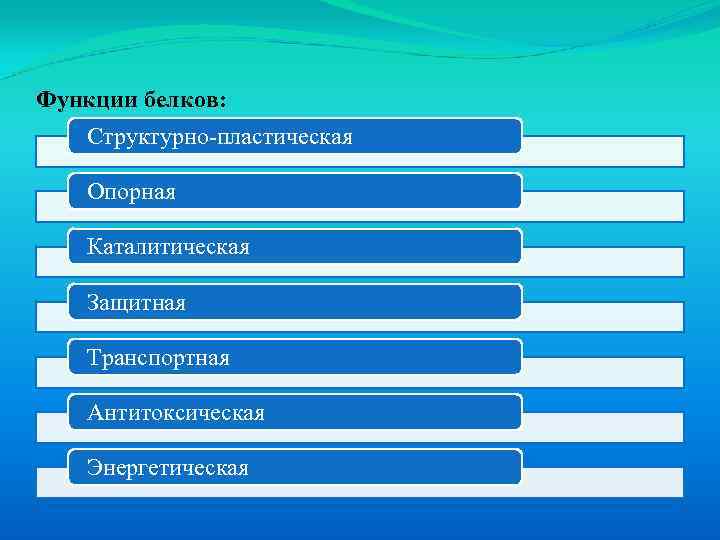 Функции белков:

Структурно-пластическая

Опорная

Каталитическая

Защитная

Транспортная

Антитоксическая

Энергетическая